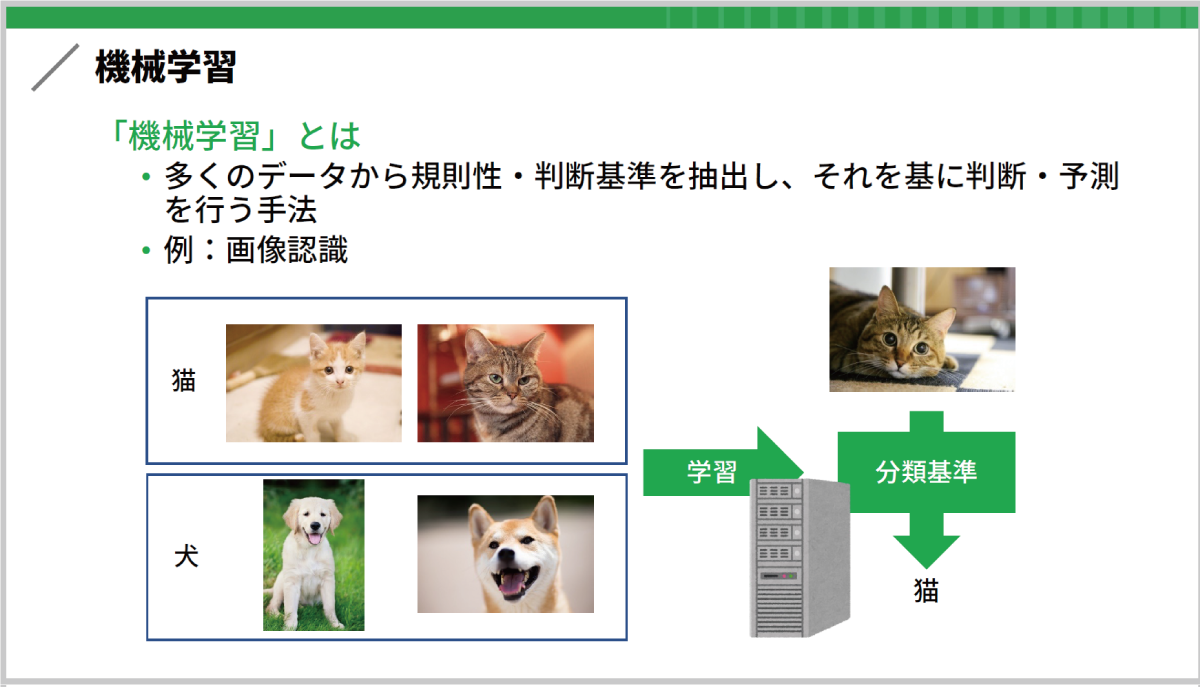 機械学習

「機械学習」とは

• 多くのデータから規則性・判断基準を抽出し、それを基に判断・予測を行う手法
• 例：画像認識

猫

犬

学習

分類基準

猫